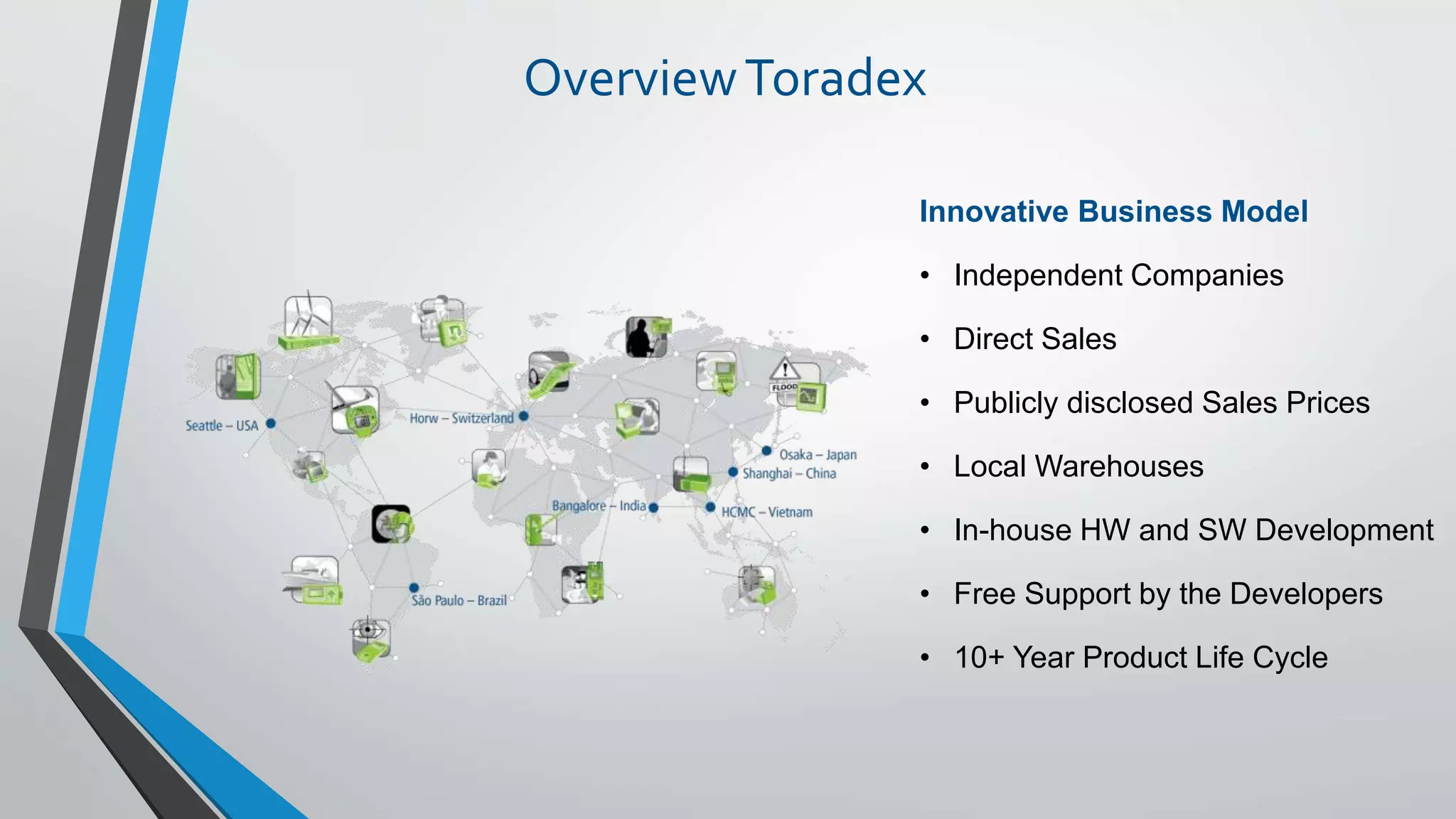 Overview Toradex

Seattle – USA

Horw – Switzerland

FLOOD

Osaka – Japan

Shanghai – China

Bangalore – India

HCMC – Vietnam

São Paulo – Brazil

Innovative Business Model

• Independent Companies

• Direct Sales

• Publicly disclosed Sales Prices

• Local Warehouses

• In-house HW and SW Development

• Free Support by the Developers

• 10+ Year Product Life Cycle